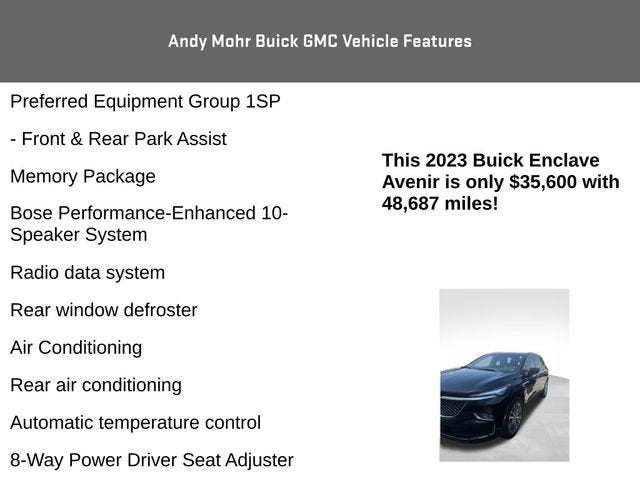 Andy Mohr Buick GMC Vehicle Features

Preferred Equipment Group 1SP

- Front & Rear Park Assist

Memory Package

Bose Performance-Enhanced 10-Speaker System

Radio data system

Rear window defroster

Air Conditioning

Rear air conditioning

Automatic temperature control

8-Way Power Driver Seat Adjuster

This 2023 Buick Enclave Avenir is only $35,600 with 48,687 miles!